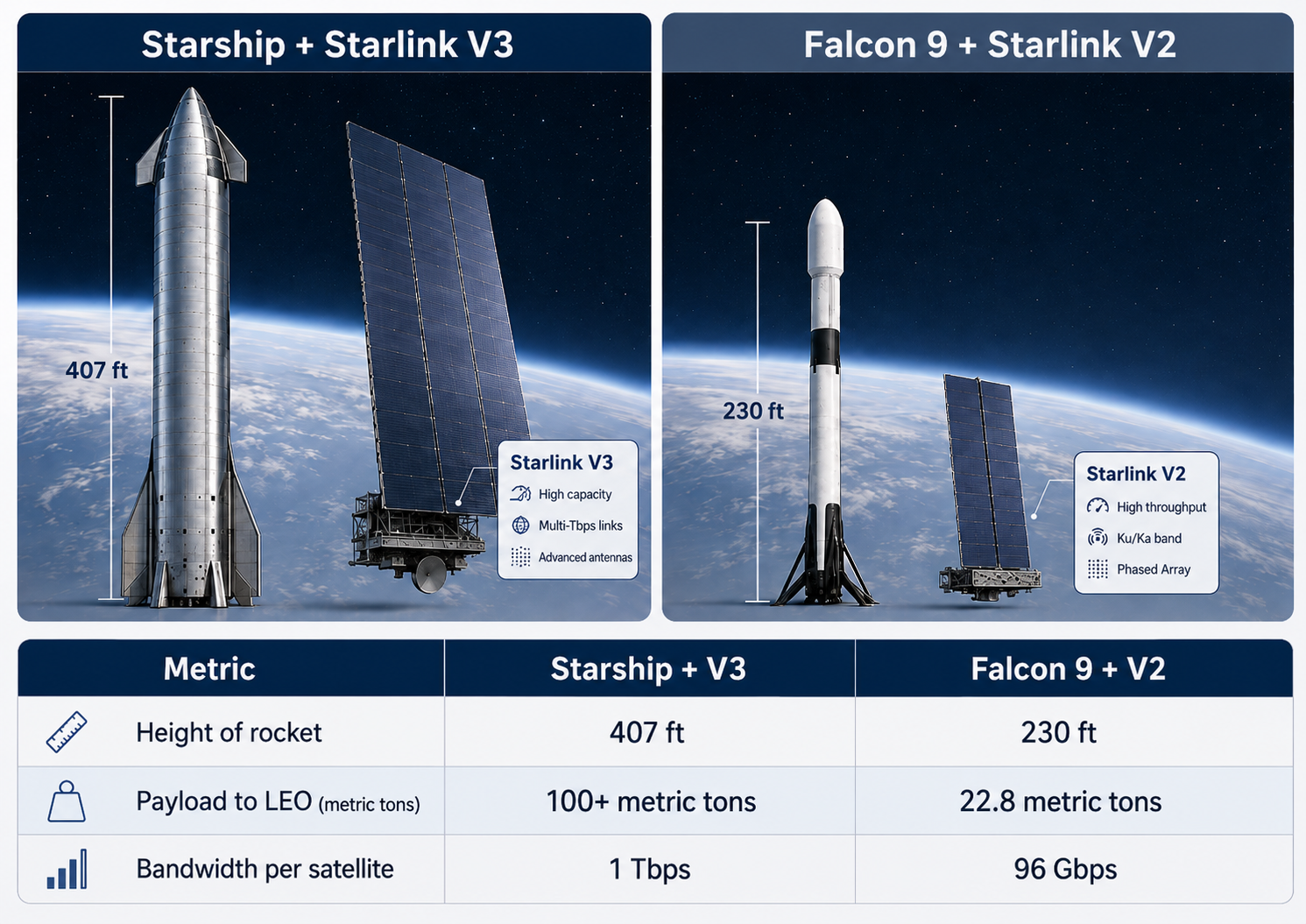 Starship + Starlink V3

407 ft

Starlink V3
High capacity
Multi-Tbps links
Advanced antennas

Falcon 9 + Starlink V2

230 ft

Starlink V2
High throughput
Ku/Ka band
Phased Array

| Metric | Starship + V3 | Falcon 9 + V2 |
|---|---|---|
| Height of rocket | 407 ft | 230 ft |
| Payload to LEO (metric tons) | 100+ metric tons | 22.8 metric tons |
| Bandwidth per satellite | 1 Tbps | 96 Gbps |